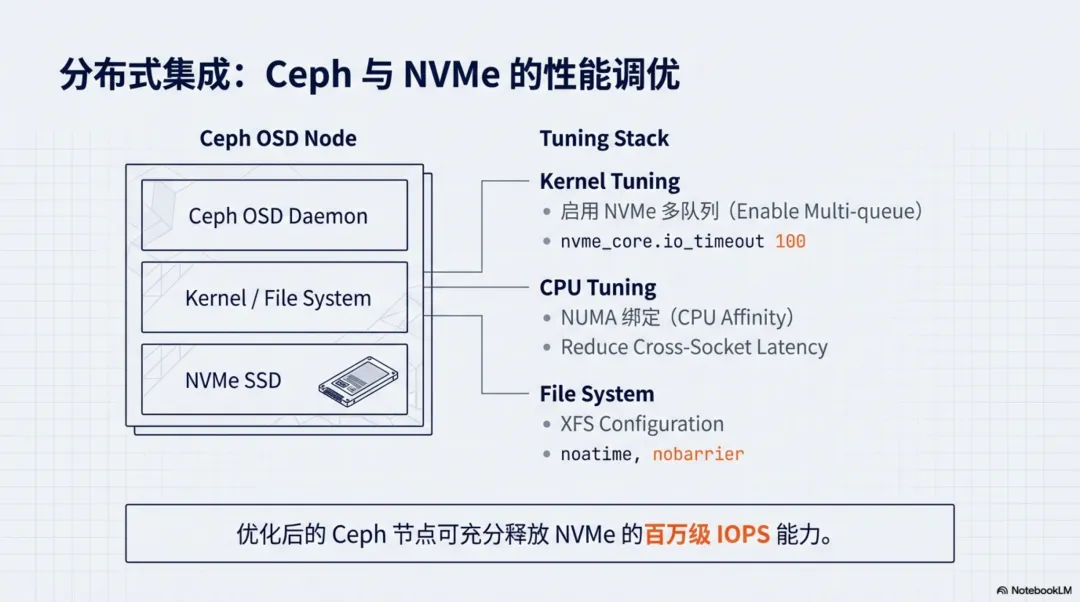 分布式集成：Ceph 与 NVMe 的性能调优

Ceph OSD Node

Ceph OSD Daemon

Kernel / File System

NVMe SSD

Tuning Stack

Kernel Tuning
• 启用 NVMe 多队列（Enable Multi-queue）
• nvme_core.io_timeout 100

CPU Tuning
• NUMA 绑定（CPU Affinity）
• Reduce Cross-Socket Latency

File System
• XFS Configuration
• noatime, nobarrier

优化后的 Ceph 节点可充分释放 NVMe 的百万级 IOPS 能力。

NotebookLM